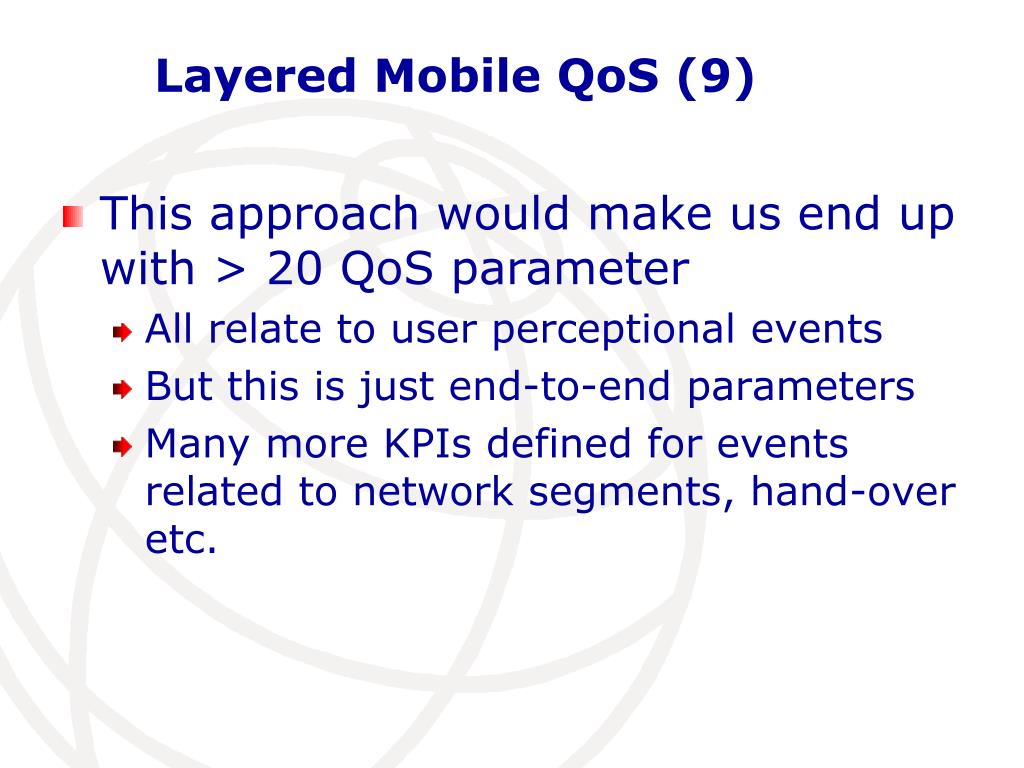 Layered Mobile QoS (9)

This approach would make us end up with > 20 QoS parameter

All relate to user perceptional events

But this is just end-to-end parameters

Many more KPIs defined for events related to network segments, hand-over etc.